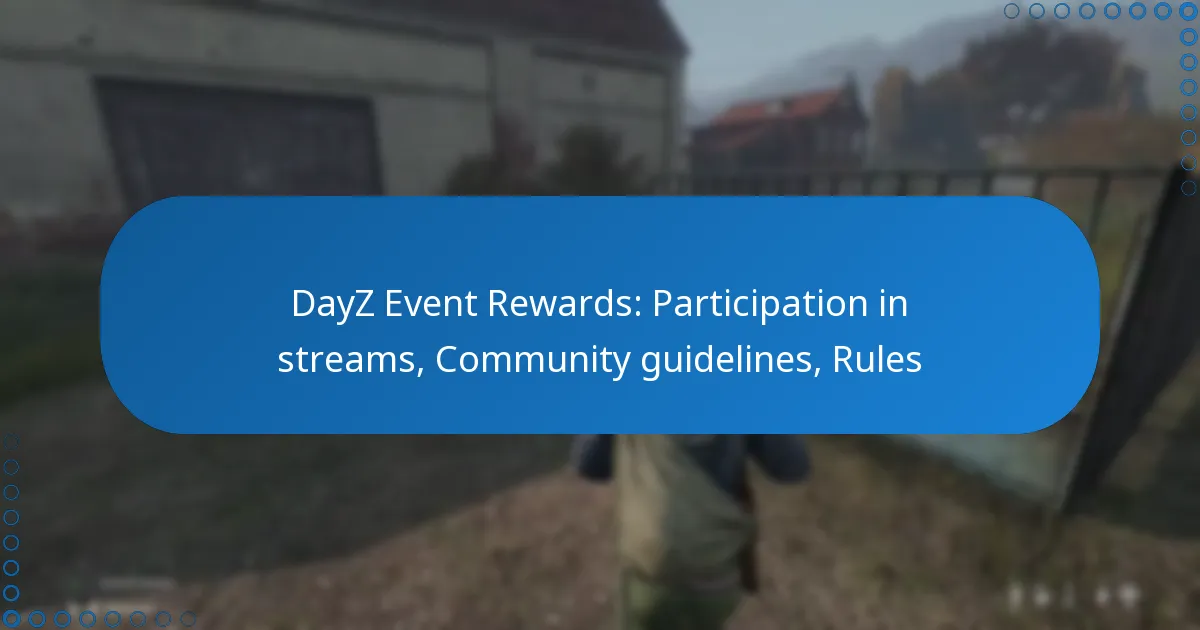 DayZ Event Rewards: Participation in streams, Community guidelines, Rules